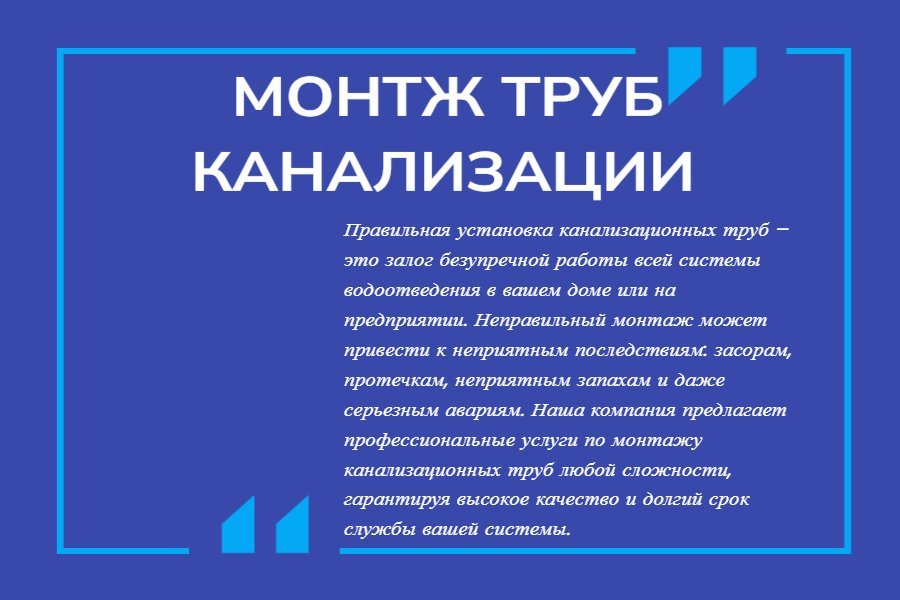 МОНТЖ ТРУБ КАНАЛИЗАЦИИ

Правильная установка канализационных труб – это залог безупречной работы всей системы водоотведения в вашем доме или на предприятии. Неправильный монтаж может привести к неприятным последствиям: засорам, протечкам, неприятным запахам и даже серьезным авариям. Наша компания предлагает профессиональные услуги по монтажу канализационных труб любой сложности, гарантируя высокое качество и долгий срок службы вашей системы.